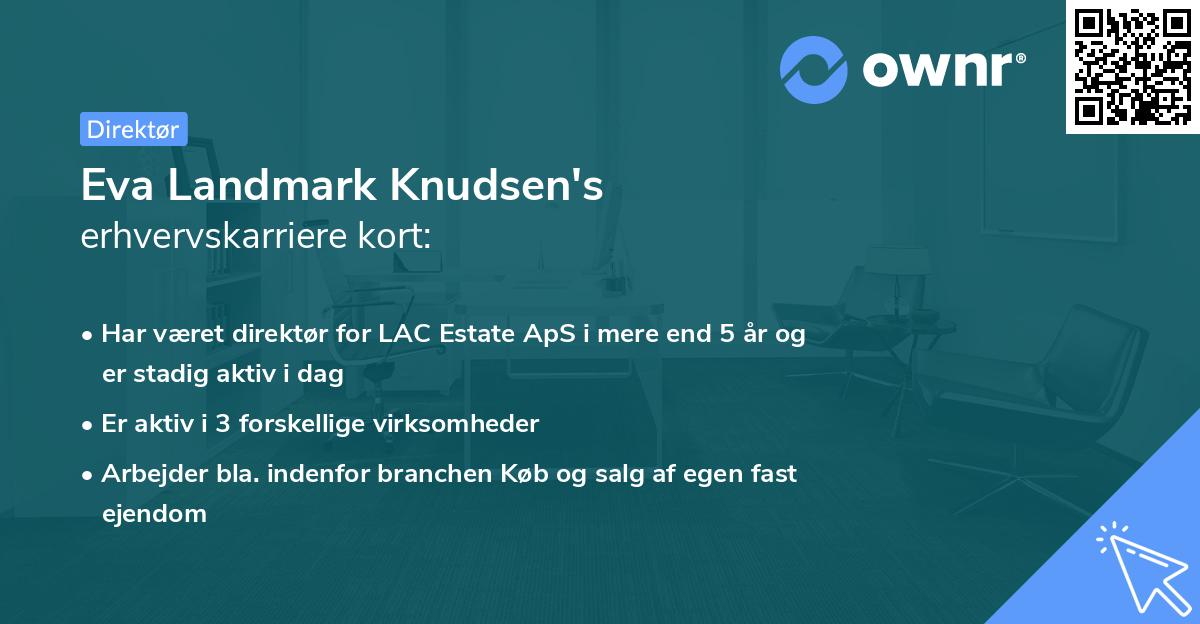 ownr®

Direktør

Eva Landmark Knudsen's
erhvervskarriere kort:

• Har været direktør for LAC Estate ApS i mere end 5 år og er stadig aktiv i dag
• Er aktiv i 3 forskellige virksomheder
• Arbejder bla. indenfor branchen Køb og salg af egen fast ejendom